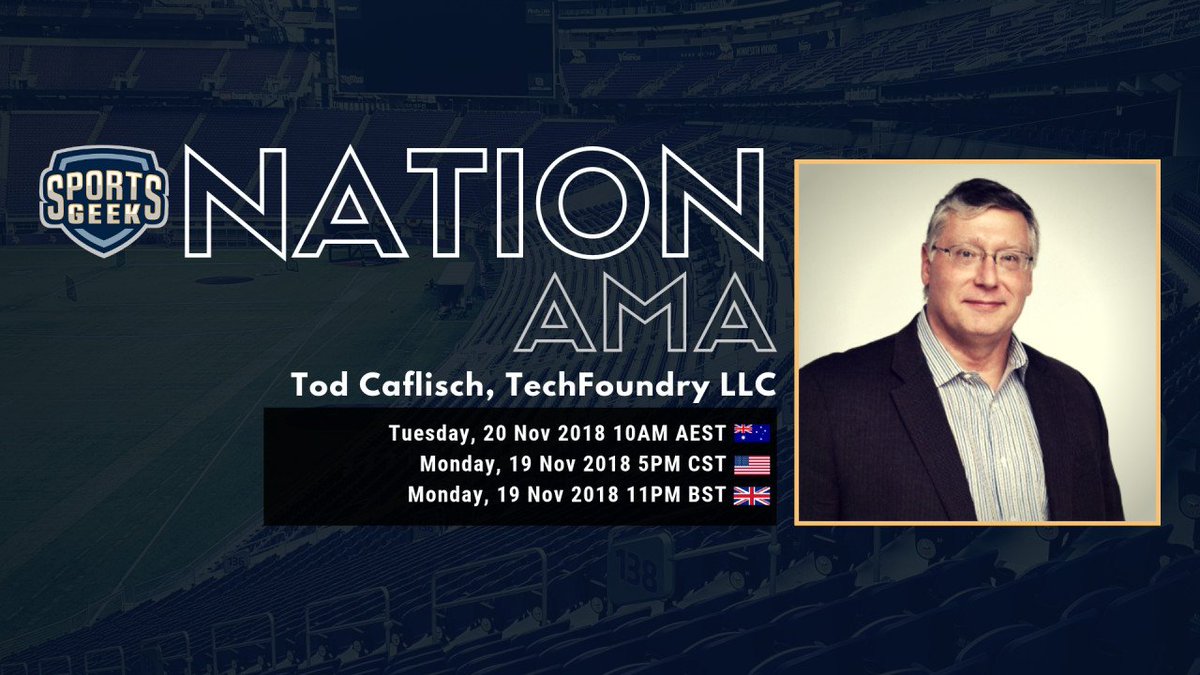 SPORTS GEEK

NATION AMA

Tod Caflisch, TechFoundry LLC

Tuesday, 20 Nov 2018 10AM AEST
Monday, 19 Nov 2018 5PM CST
Monday, 19 Nov 2018 11PM BST